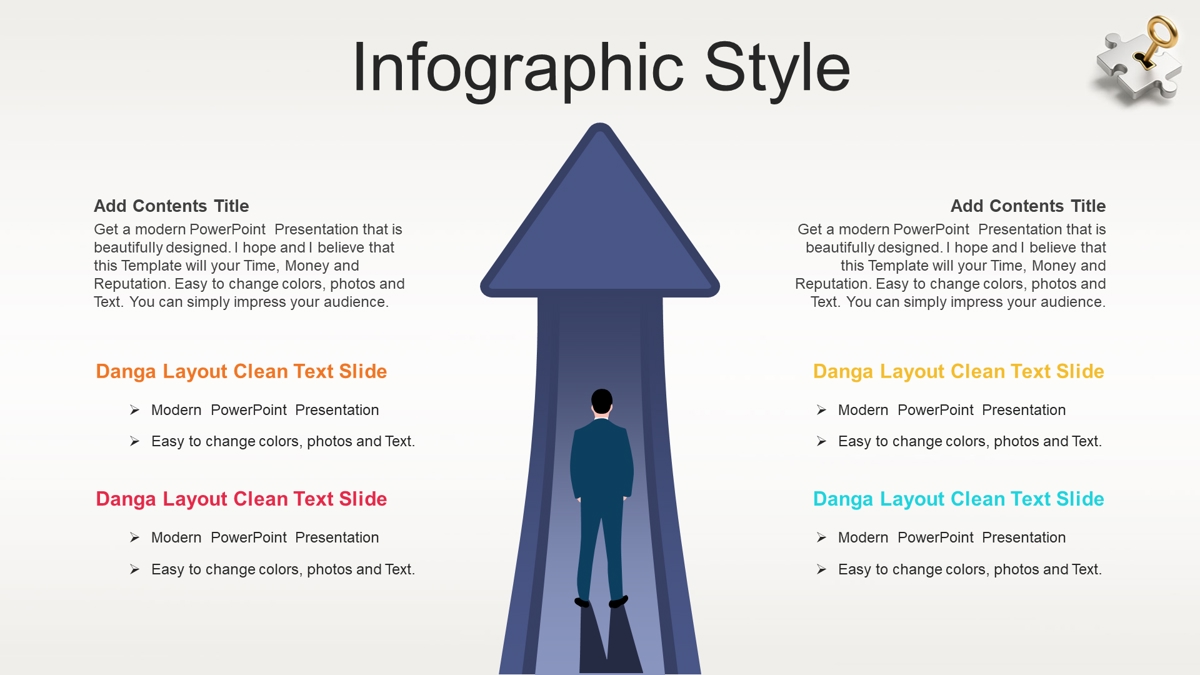 Infographic Style

Add Contents Title
Get a modern PowerPoint Presentation that is beautifully designed. I hope and I believe that this Template will your Time, Money and Reputation. Easy to change colors, photos and Text. You can simply impress your audience.

Danga Layout Clean Text Slide

➢ Modern PowerPoint Presentation
➢ Easy to change colors, photos and Text.

Danga Layout Clean Text Slide

➢ Modern PowerPoint Presentation
➢ Easy to change colors, photos and Text.

Add Contents Title
Get a modern PowerPoint Presentation that is beautifully designed. I hope and I believe that this Template will your Time, Money and Reputation. Easy to change colors, photos and Text. You can simply impress your audience.

Danga Layout Clean Text Slide

➢ Modern PowerPoint Presentation
➢ Easy to change colors, photos and Text.

Danga Layout Clean Text Slide

➢ Modern PowerPoint Presentation
➢ Easy to change colors, photos and Text.